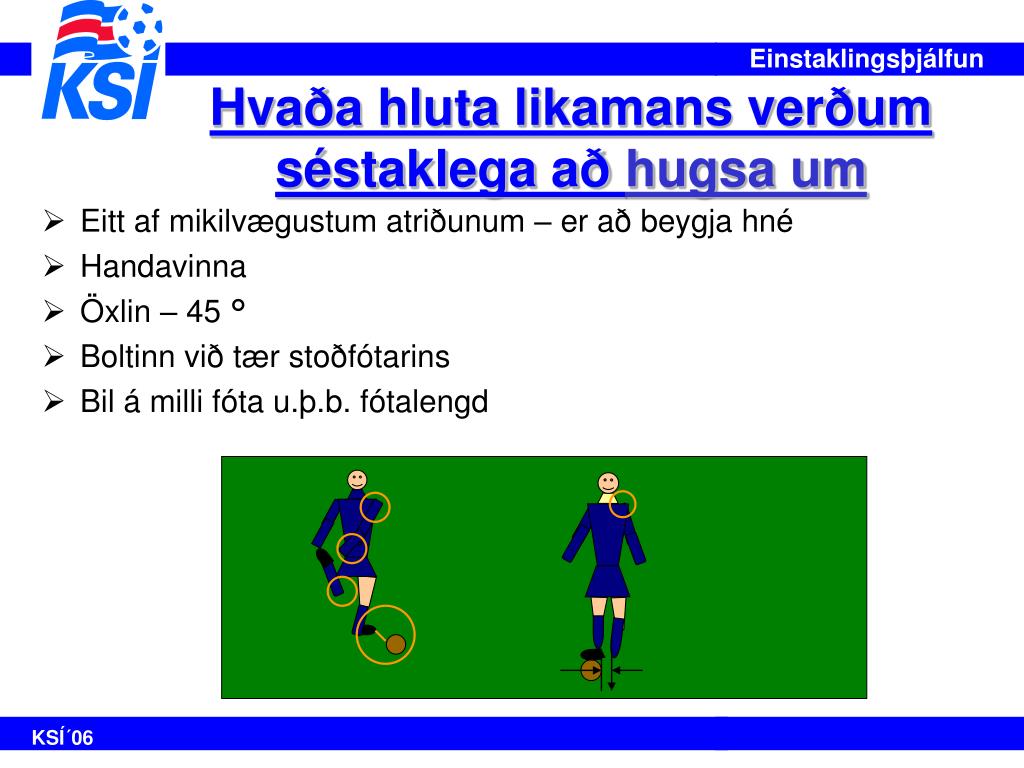 KSÍ

Einstaklingsþjálfun

Hvaða hluta likamans verðum séstaklega að hugsa um

➢ Eitt af mikilvægustum atriðunum – er að beygja hné
➢ Handavinna
➢ Öxlin – 45 °
➢ Boltinn við tær stoðfótarins
➢ Bil á milli fóta u.þ.b. fótalengd

KSÍ´06